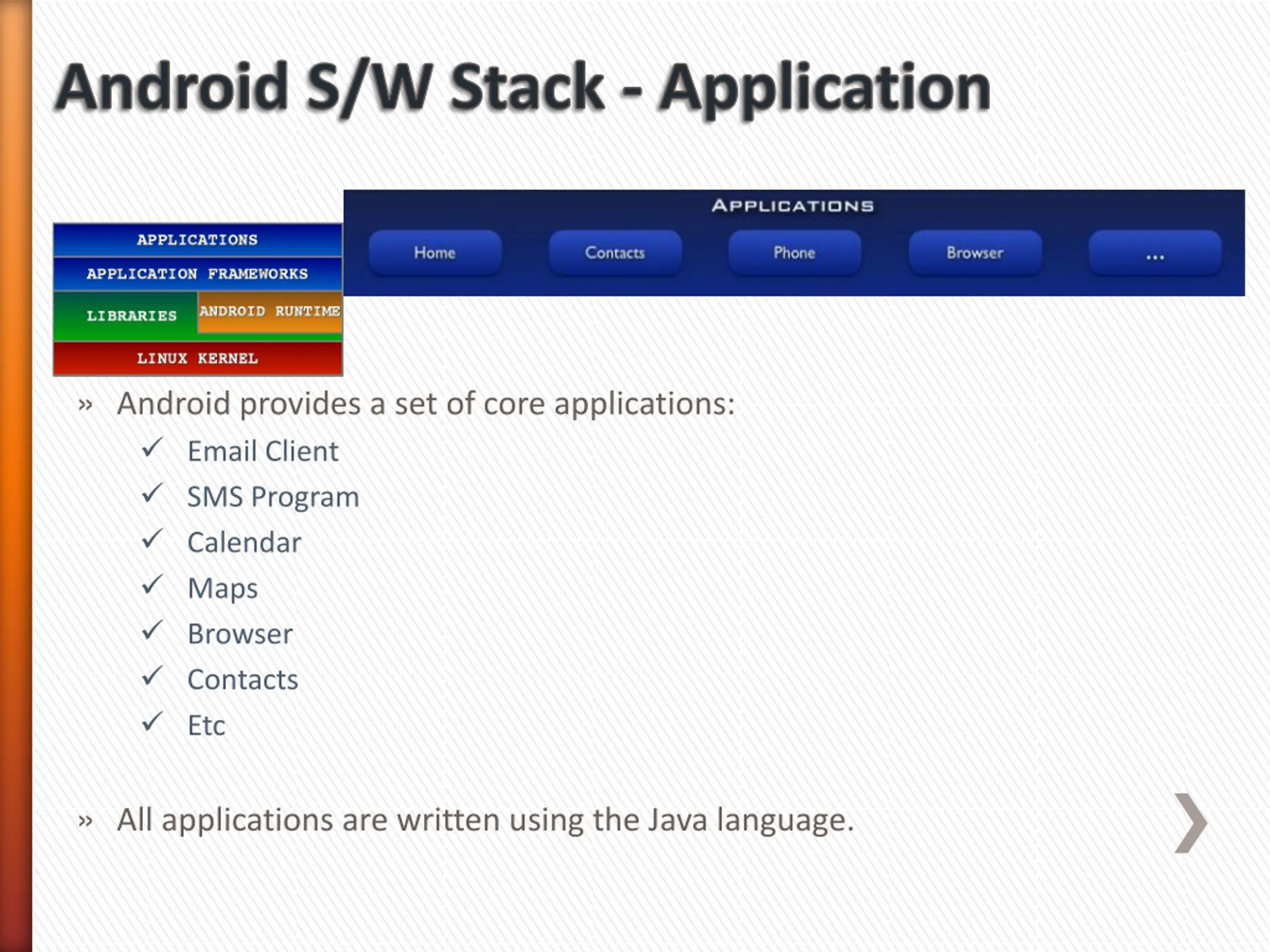 Android S/W Stack - Application

APPLICATIONS
APPLICATION FRAMEWORKS
LIBRARIES
ANDROID RUNTIME
LINUX KERNEL

APPLICATIONS
Home
Contacts
Phone
Browser
...

» Android provides a set of core applications:
✓ Email Client
✓ SMS Program
✓ Calendar
✓ Maps
✓ Browser
✓ Contacts
✓ Etc

» All applications are written using the Java language.